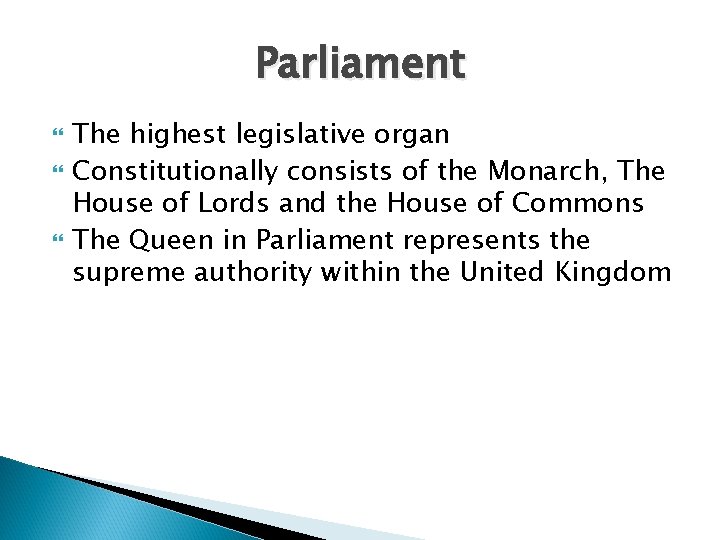 Parliament

The highest legislative organ

Constitutionally consists of the Monarch, The House of Lords and the House of Commons

The Queen in Parliament represents the supreme authority within the United Kingdom